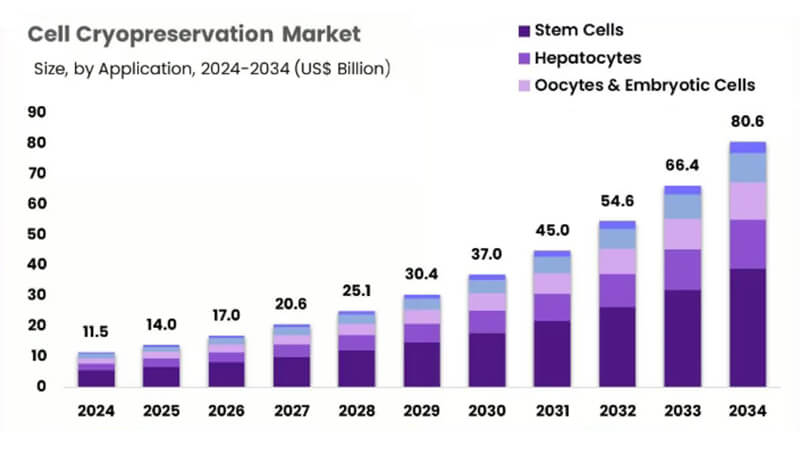 Cell Cryopreservation Market

Size, by Application, 2024-2034 (US$ Billion)

Stem Cells
Hepatocytes
Oocytes & Embryotic Cells

90
80
70
60
50
40
30
20
10
0

11.5
14.0
17.0
20.6
25.1
30.4
37.0
45.0
54.6
66.4
80.6

2024
2025
2026
2027
2028
2029
2030
2031
2032
2033
2034